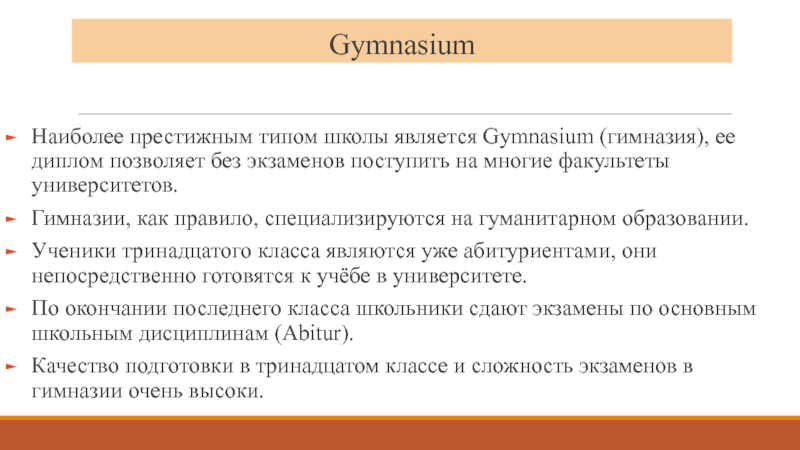 Gymnasium

Наиболее престижным типом школы является Gymnasium (гимназия), ее диплом позволяет без экзаменов поступить на многие факультеты университетов.

Гимназии, как правило, специализируются на гуманитарном образовании.

Ученики тринадцатого класса являются уже абитуриентами, они непосредственно готовятся к учёбе в университете.

По окончании последнего класса школьники сдают экзамены по основным школьным дисциплинам (Abitur).

Качество подготовки в тринадцатом классе и сложность экзаменов в гимназии очень высоки.